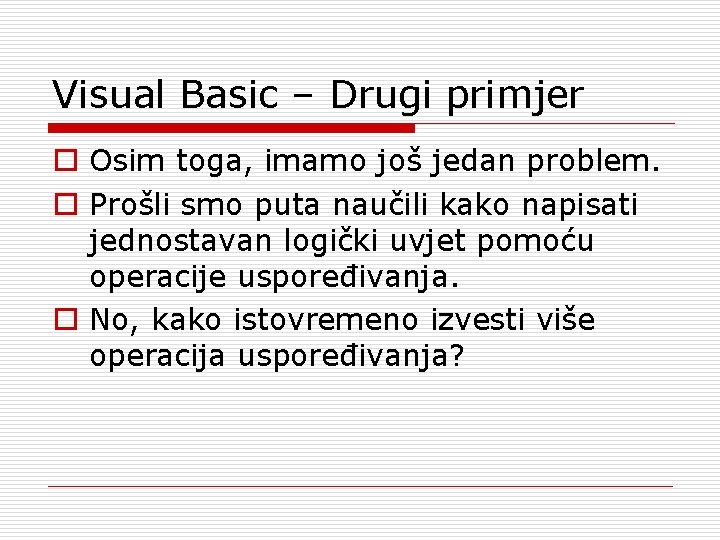 Visual Basic – Drugi primjer

Osim toga, imamo još jedan problem.

Prošli smo puta naučili kako napisati jednostavan logički uvjet pomoću operacije uspoređivanja.

No, kako istovremeno izvesti više operacija uspoređivanja?